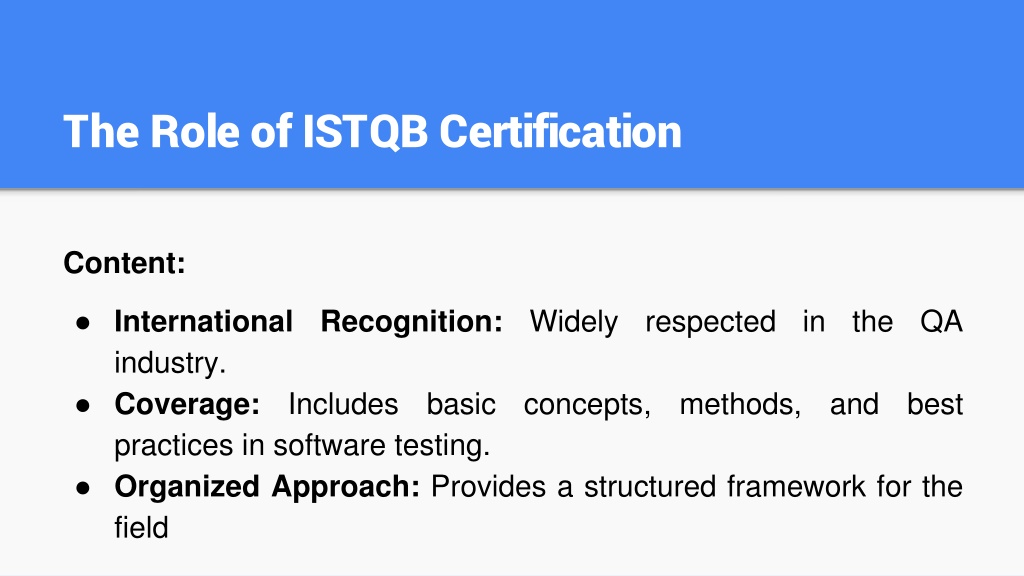 The Role of ISTQB Certification

Content:

● International Recognition: Widely respected in the QA industry.
● Coverage: Includes basic concepts, methods, and best practices in software testing.
● Organized Approach: Provides a structured framework for the field